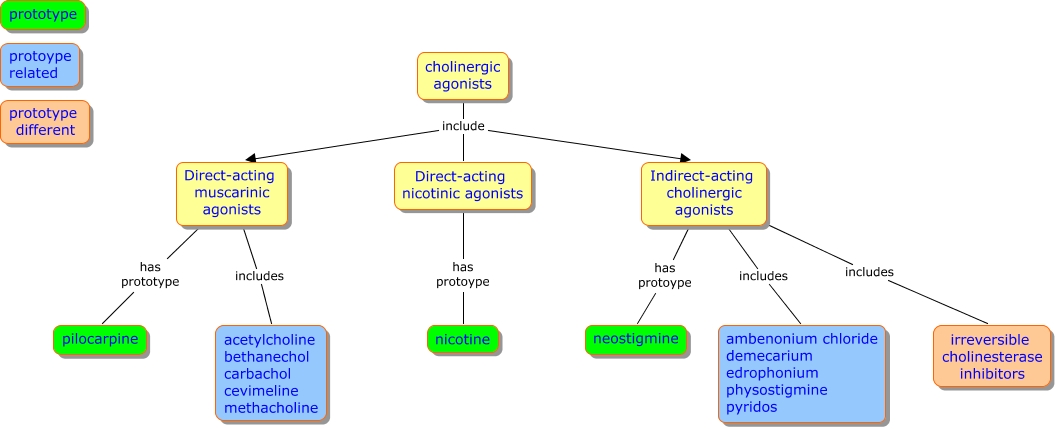 prototype

protoype related

prototype different

cholinergic agonists

include

Direct-acting muscarinic agonists

Direct-acting nicotinic agonists

Indirect-acting cholinergic agonists

has prototype

includes

has protoype

has protoype

includes

includes

pilocarpine

acetylcholine
bethanechol
carbachol
cevimeline
methacholine

nicotine

neostigmine

ambenonium chloride
demecarium
edrophonium
physostigmine
pyridos

irreversible cholinesterase inhibitors